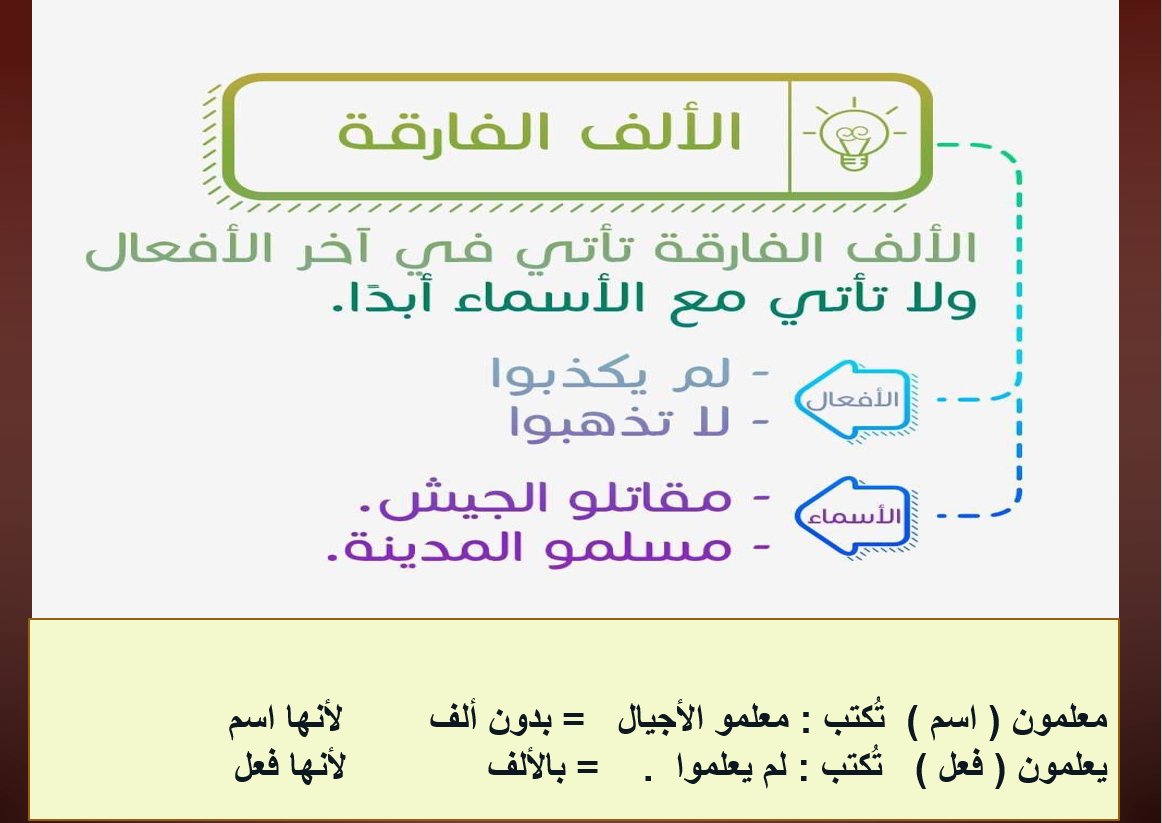 الألف الفارقة

الألف الفارقة تأتي في آخر الأفعال ولا تأتي مع الأسماء أبدًا.

الأفعال
- لم يكذبوا
- لا تذهبوا

الأسماء
- مقاتلو الجيش.
- مسلمو المدينة.

معلمون ( اسم ) تُكتب : معلمو الأجيال = بدون ألف لأنها اسم
يعلمون ( فعل ) تُكتب : لم يعلموا . = بالألف لأنها فعل